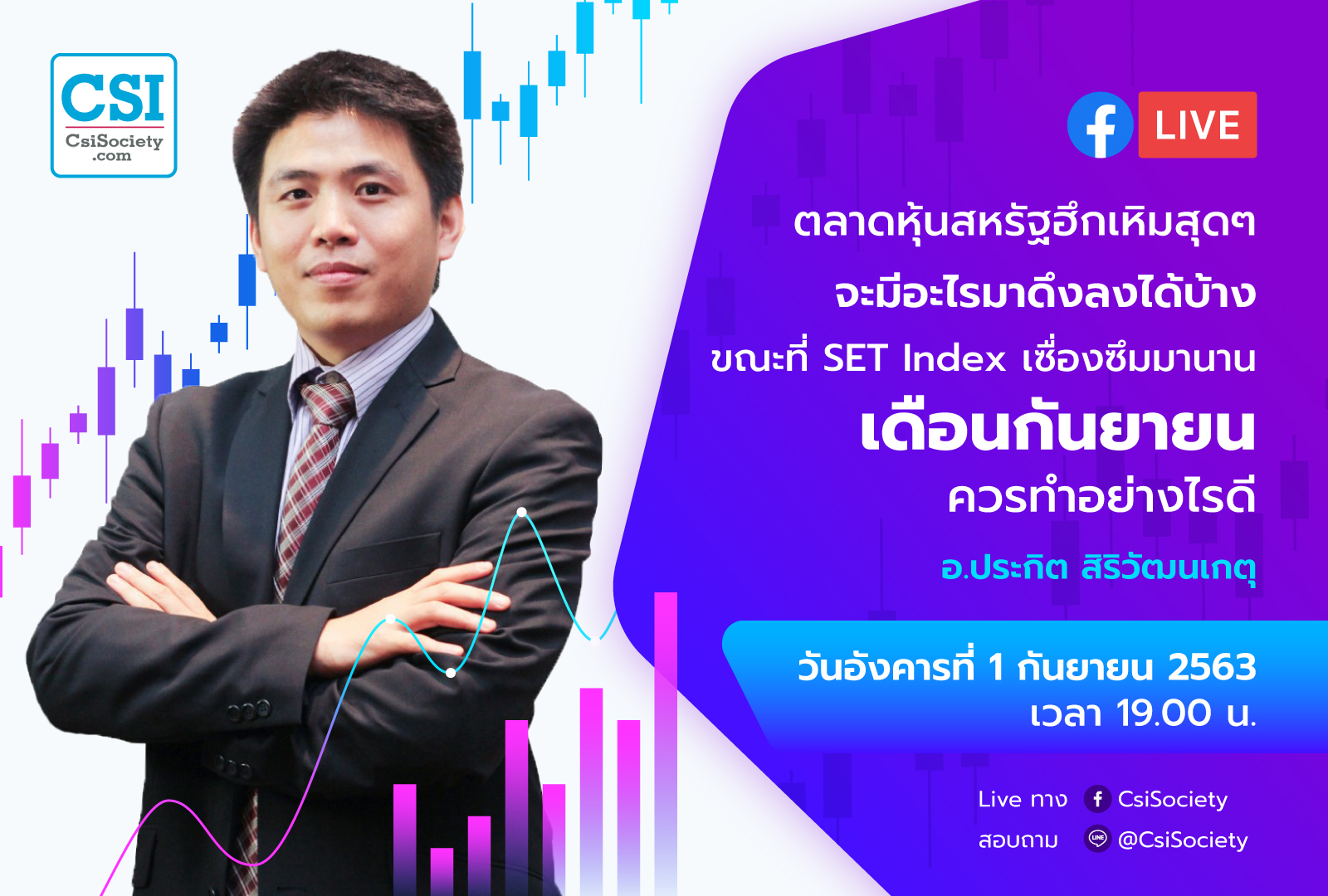 CSI
CsiSociety
.com

LIVE

ตลาดหุ้นสหรัฐฮึกเหิมสุดๆ
จะมีอะไรมาดึงลงได้บ้าง
ขณะที่ SET Index เซื่องซึมมานาน
เดือนกันยายน
ควรทำอย่างไรดี

อ.ประกิต สิริวัฒนเกตุ

วันอังคารที่ 1 กันยายน 2563
เวลา 19.00 น.

Live ทาง CsiSociety
สอบถาม @CsiSociety